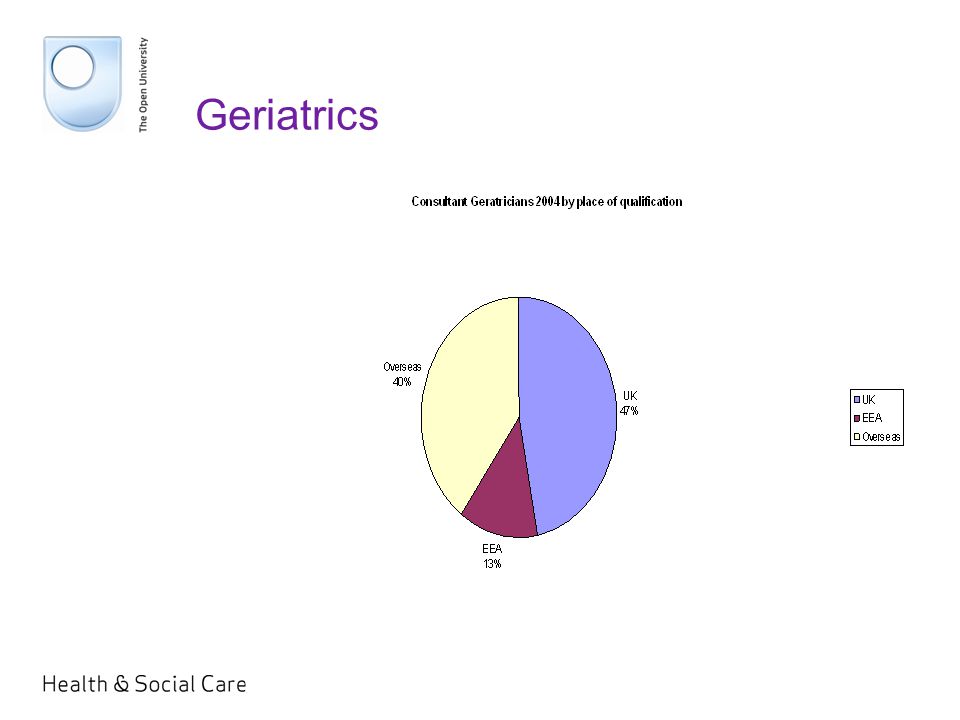 The Open University

Geriatrics

Consultant Geratricians 2004 by place of qualification

Overseas
40%

UK
47%

EEA
13%

UK
EEA
Overseas

Health & Social Care